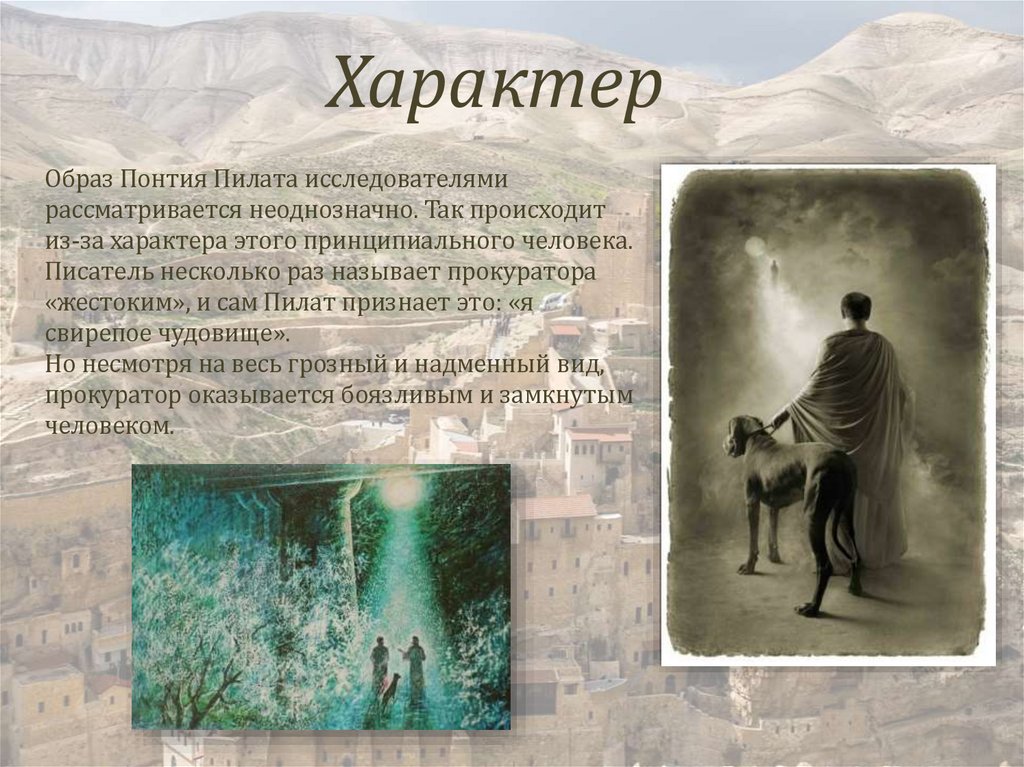 Характер

Образ Понтия Пилата исследователями рассматривается неоднозначно. Так происходит из-за характера этого принципиального человека. Писатель несколько раз называет прокуратора «жестоким», и сам Пилат признает это: «я свирепое чудовище».
Но несмотря на весь грозный и надменный вид, прокуратор оказывается боязливым и замкнутым человеком.